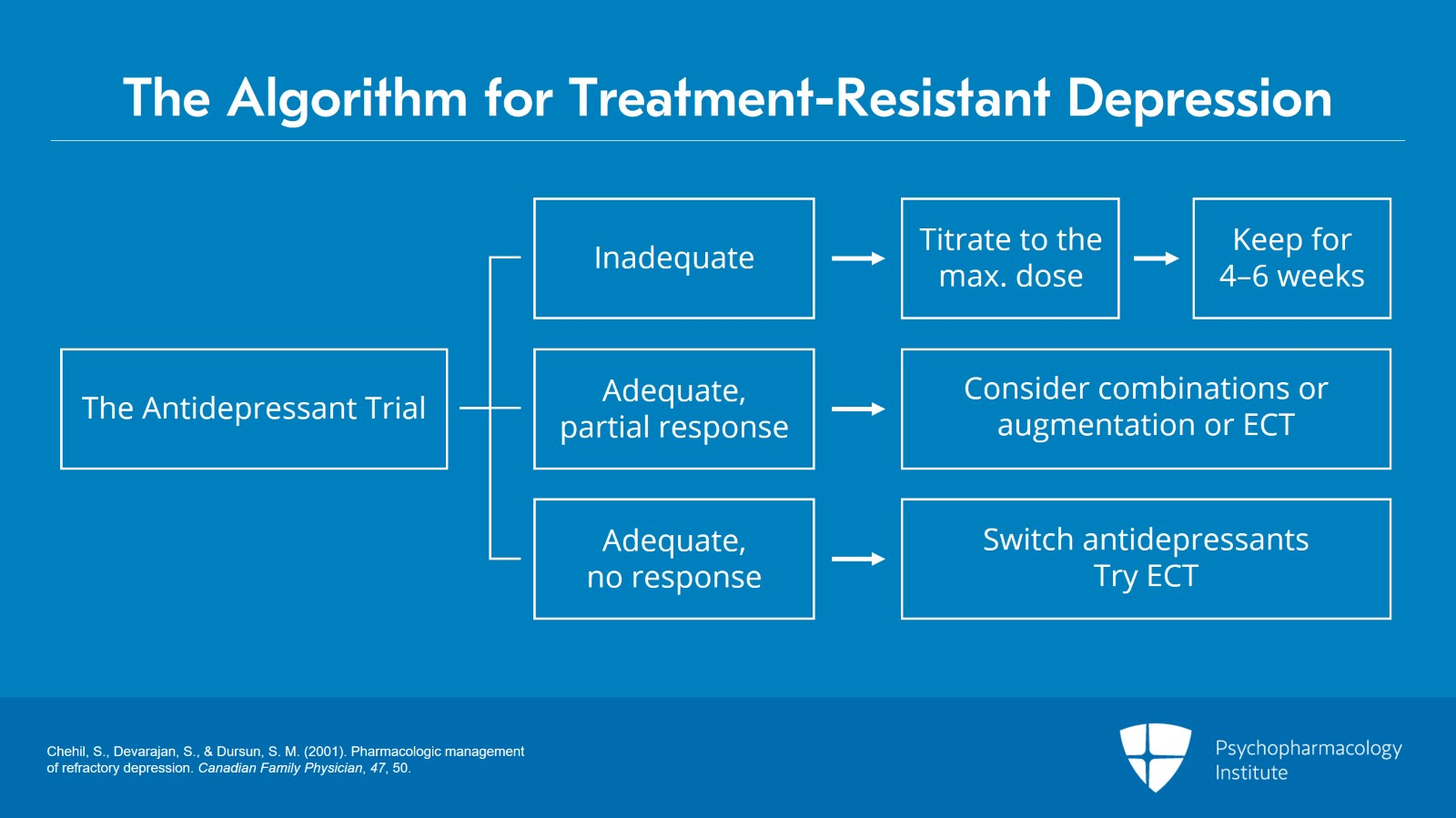 The Algorithm for Treatment-Resistant Depression

The Antidepressant Trial

Inadequate

Titrate to the max. dose

Keep for 4–6 weeks

Adequate, partial response

Consider combinations or augmentation or ECT

Adequate, no response

Switch antidepressants Try ECT

Chehil, S., Devarajan, S., & Dursun, S. M. (2001). Pharmacologic management of refractory depression. Canadian Family Physician, 47, 50.

Psychopharmacology Institute